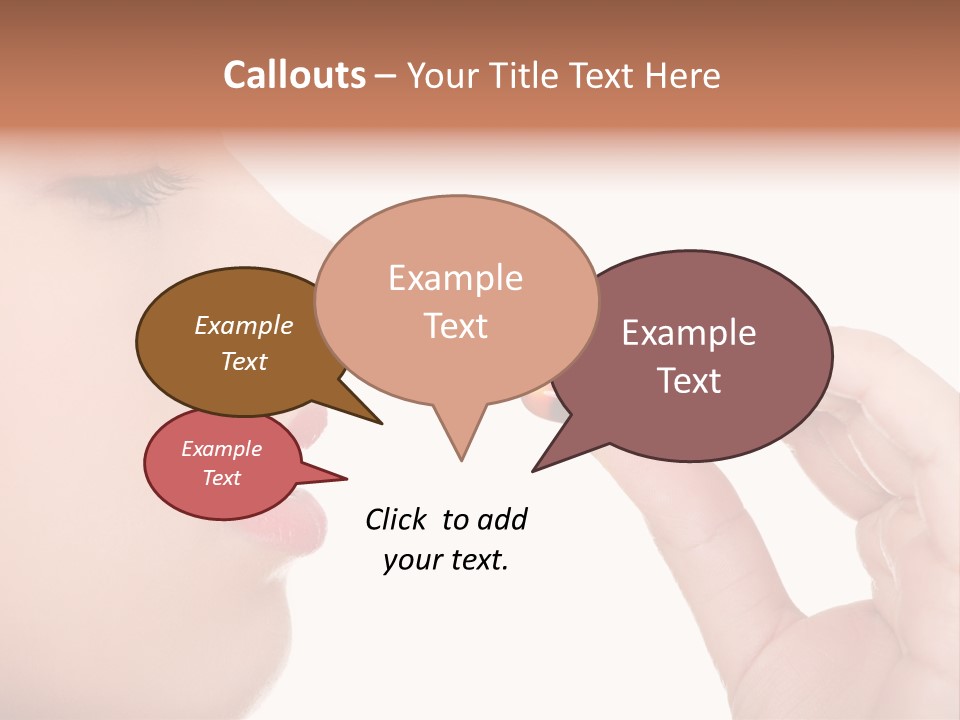 Callouts – Your Title Text Here

Example Text

Example Text

Example Text

Example Text

Click to add your text.